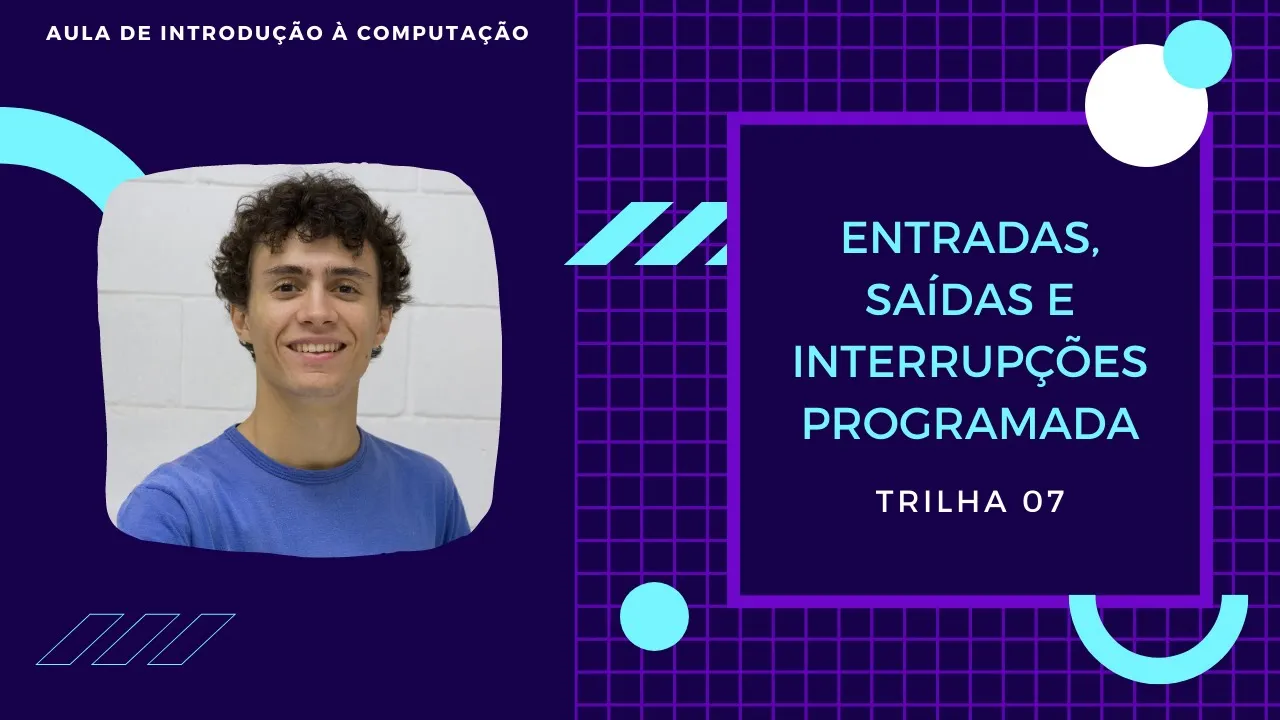 AULA DE INTRODUÇÃO À COMPUTAÇÃO

ENTRADAS, SAÍDAS E INTERRUPÇÕES PROGRAMADA

TRILHA 07